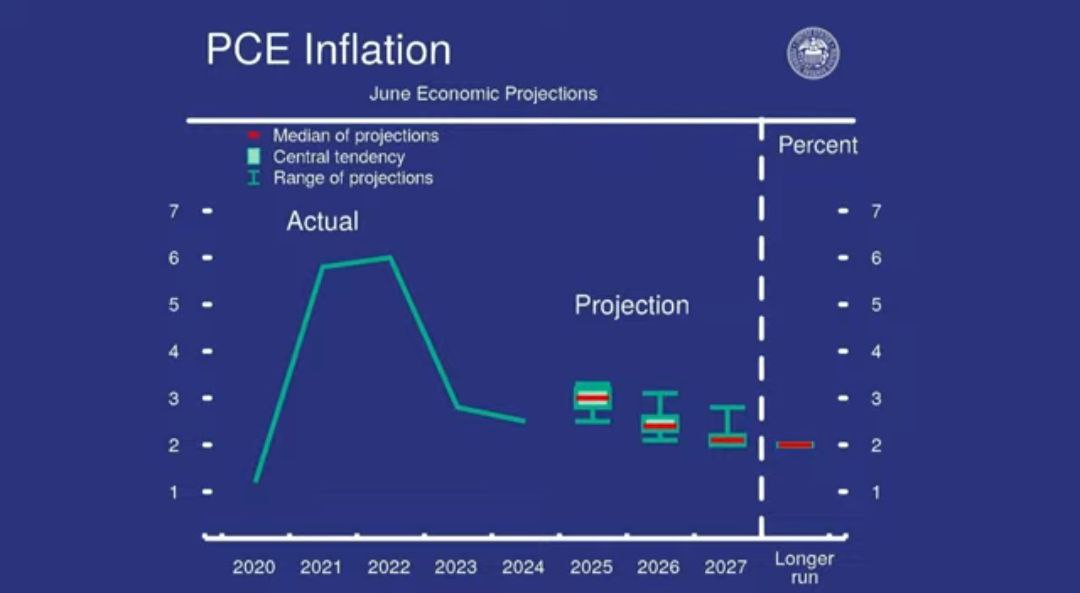 PCE Inflation

June Economic Projections

Median of projections
Central tendency
Range of projections

Percent

Actual

Projection

7
6
5
4
3
2
1

7
6
5
4
3
2
1

2020 2021 2022 2023 2024 2025 2026 2027 Longer run